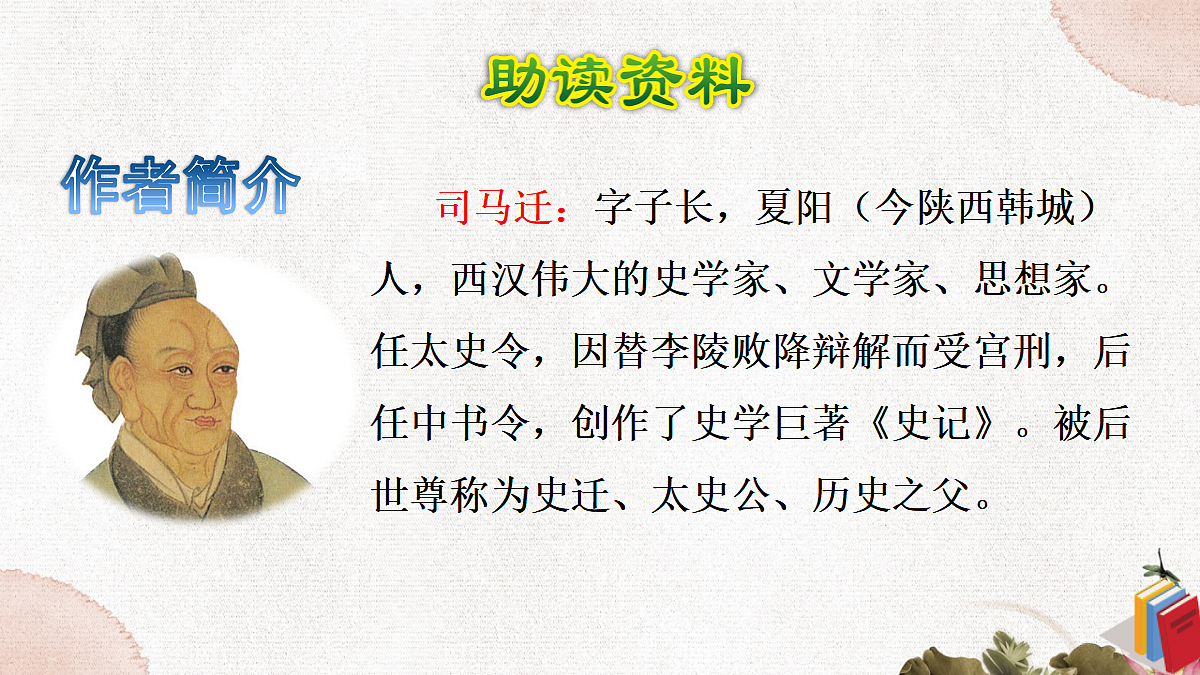 助读资料

作者简介

司马迁：字子长，夏阳（今陕西韩城）人，西汉伟大的史学家、文学家、思想家。任太史令，因替李陵败降辩解而受宫刑，后任中书令，创作了史学巨著《史记》。被后世尊称为史迁、太史公、历史之父。